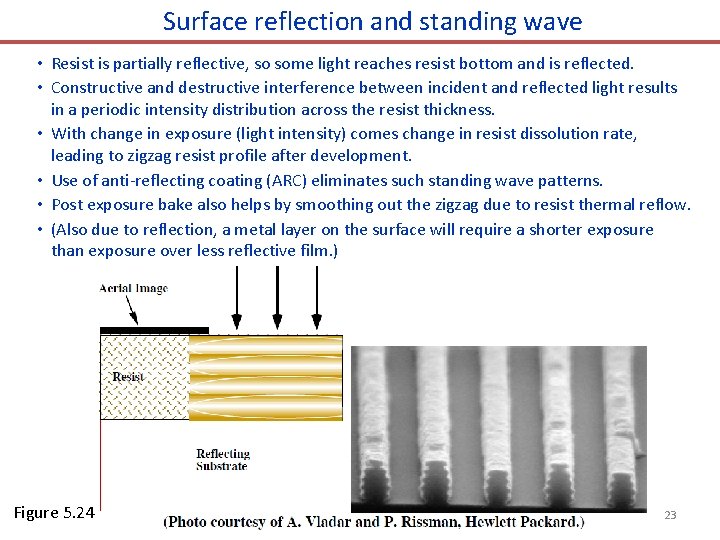 Surface reflection and standing wave

• Resist is partially reflective, so some light reaches resist bottom and is reflected.
• Constructive and destructive interference between incident and reflected light results in a periodic intensity distribution across the resist thickness.
• With change in exposure (light intensity) comes change in resist dissolution rate, leading to zigzag resist profile after development.
• Use of anti-reflecting coating (ARC) eliminates such standing wave patterns.
• Post exposure bake also helps by smoothing out the zigzag due to resist thermal reflow.
• (Also due to reflection, a metal layer on the surface will require a shorter exposure than exposure over less reflective film.)

Aerial Image

Resist

Reflecting Substrate

Figure 5.24

(Photo courtesy of A. Vladar and P. Rissman, Hewlett Packard.)

23